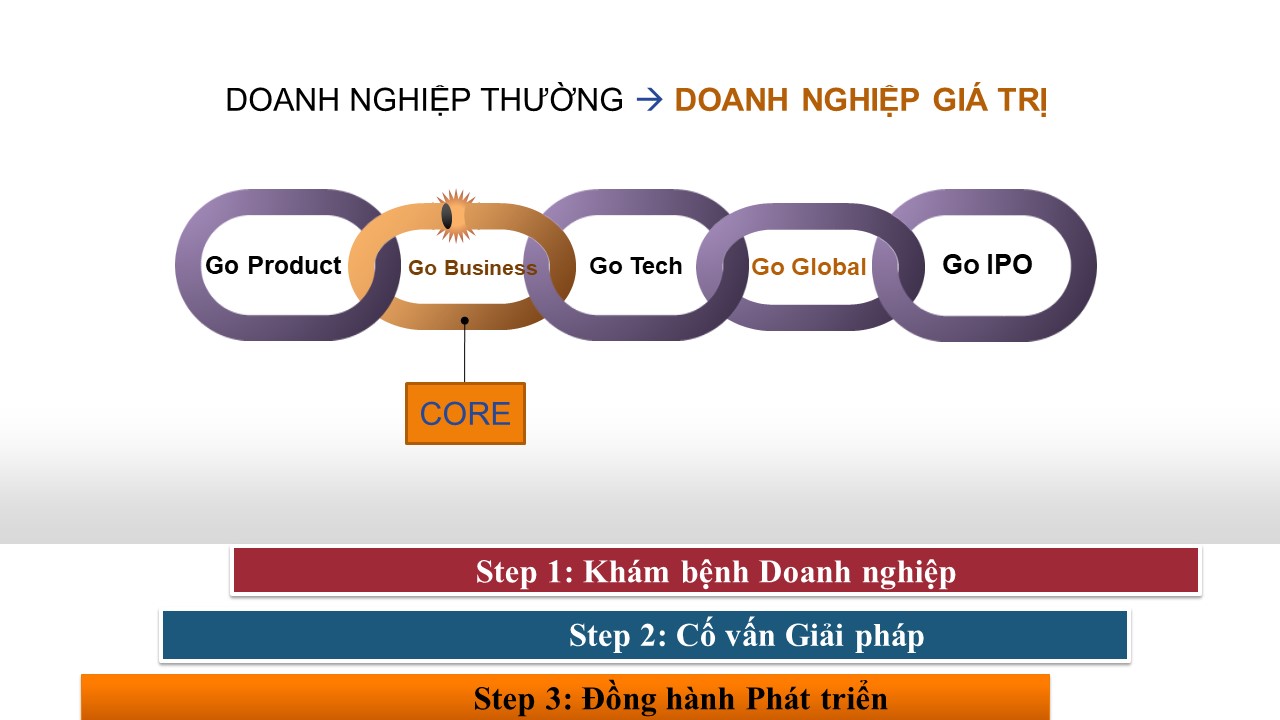 DOANH NGHIỆP THƯỜNG → DOANH NGHIỆP GIÁ TRỊ

Go Product

Go Business

Go Tech

Go Global

Go IPO

CORE

Step 1: Khám bệnh Doanh nghiệp

Step 2: Cố vấn Giải pháp

Step 3: Đồng hành Phát triển